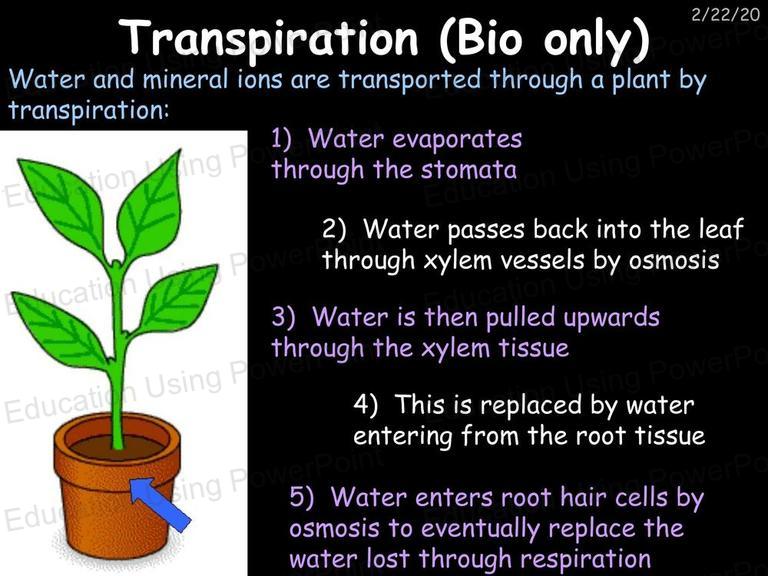 2/22/20

Transpiration (Bio only)

Water and mineral ions are transported through a plant by transpiration:

1) Water evaporates through the stomata

2) Water passes back into the leaf through xylem vessels by osmosis

3) Water is then pulled upwards through the xylem tissue

4) This is replaced by water entering from the root tissue

5) Water enters root hair cells by osmosis to eventually replace the water lost through respiration

Education Using PowerPoint